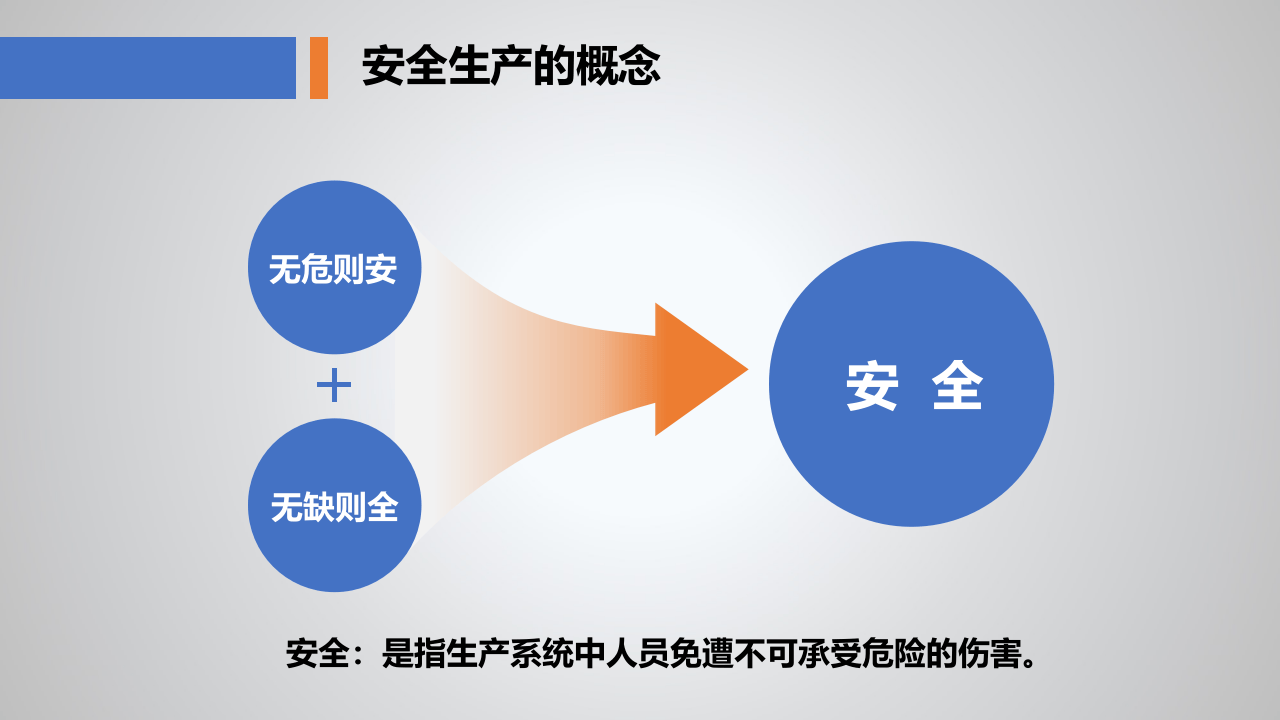 安全生产的概念

无危则安

+

无缺则全

安 全

安全：是指生产系统中人员免遭不可承受危险的伤害。